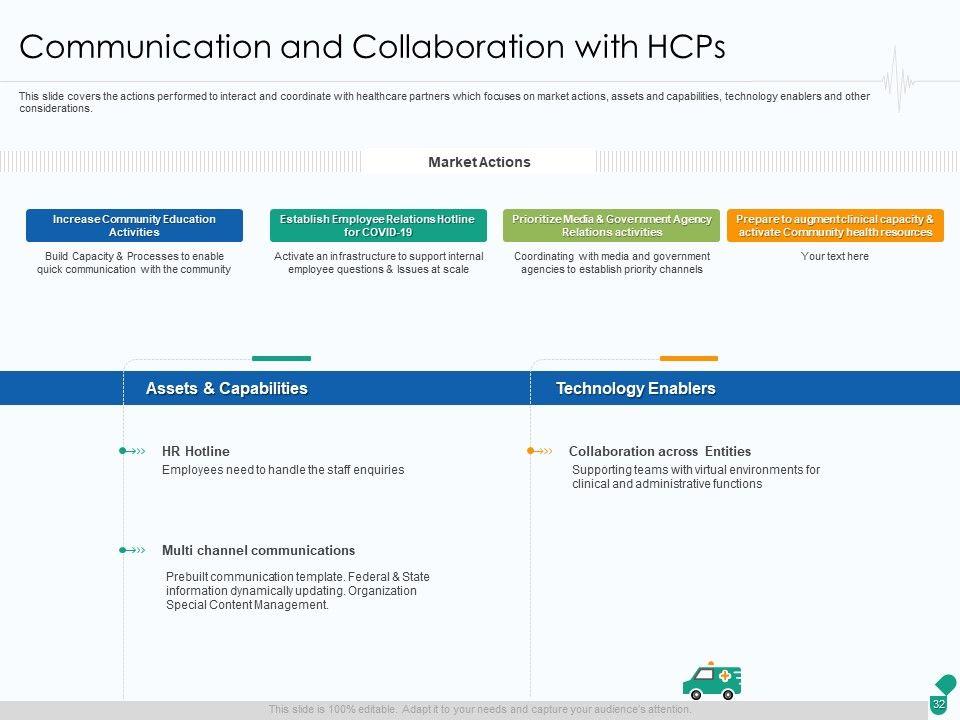 Communication and Collaboration with HCPs

This slide covers the actions performed to interact and coordinate with healthcare partners which focuses on market actions, assets and capabilities, technology enablers and other considerations.

Market Actions

Increase Community Education Activities
Build Capacity & Processes to enable quick communication with the community

Establish Employee Relations Hotline for COVID-19
Activate an infrastructure to support internal employee questions & Issues at scale

Prioritize Media & Government Agency Relations activities
Coordinating with media and government agencies to establish priority channels

Prepare to augment clinical capacity & activate Community health resources
Your text here

Assets & Capabilities

HR Hotline
Employees need to handle the staff enquiries

Multi channel communications
Prebuilt communication template. Federal & State information dynamically updating. Organization Special Content Management.

Technology Enablers

Collaboration across Entities
Supporting teams with virtual environments for clinical and administrative functions

This slide is 100% editable. Adapt it to your needs and capture your audience's attention.

32